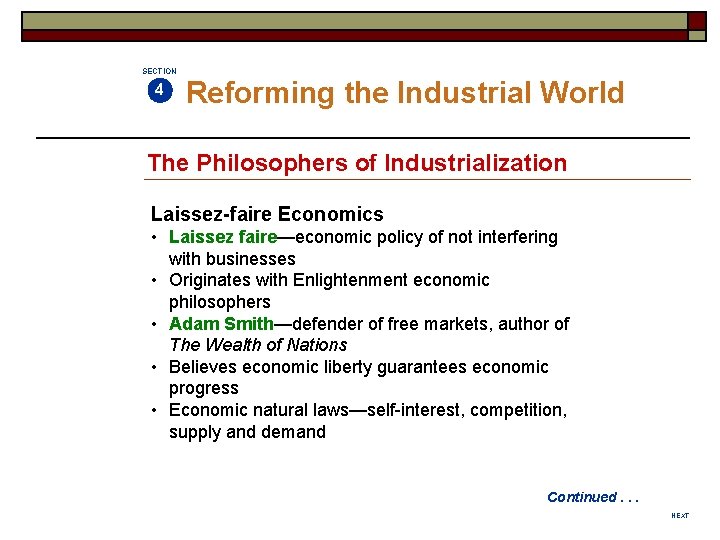 SECTION
4 Reforming the Industrial World

The Philosophers of Industrialization

Laissez-faire Economics
• Laissez faire—economic policy of not interfering with businesses
• Originates with Enlightenment economic philosophers
• Adam Smith—defender of free markets, author of The Wealth of Nations
• Believes economic liberty guarantees economic progress
• Economic natural laws—self-interest, competition, supply and demand

Continued . . .

NEXT